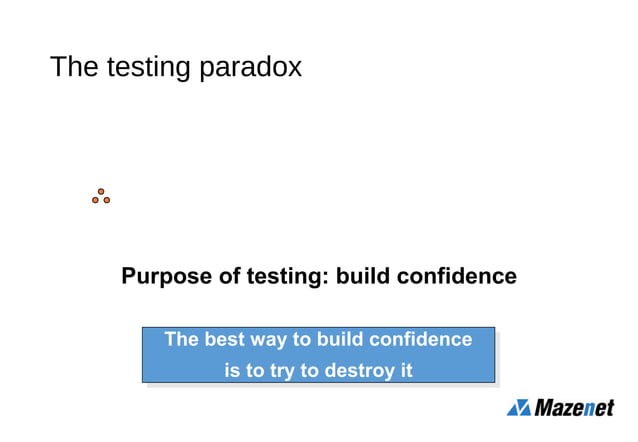 The testing paradox

Purpose of testing: build confidence

The best way to build confidence is to try to destroy it

Mazenet